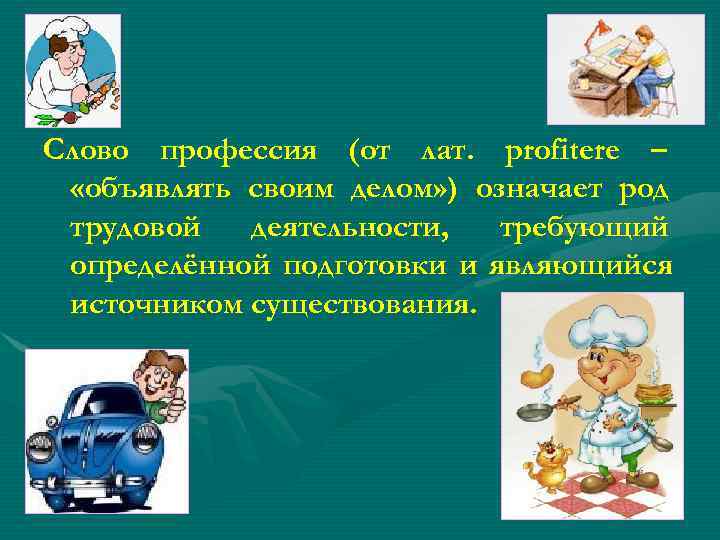 Слово профессия (от лат. profitere – «объявлять своим делом») означает род трудовой деятельности, требующий определённой подготовки и являющийся источником существования.